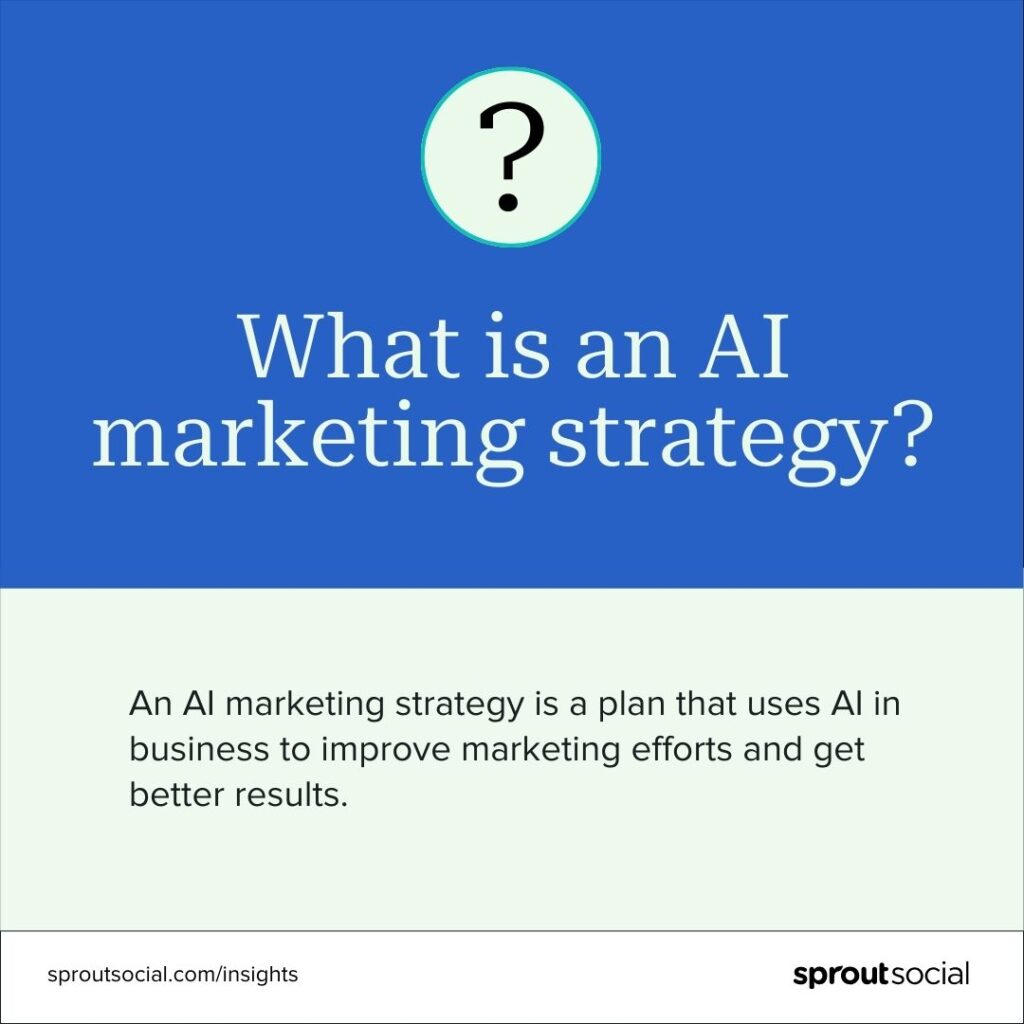 ?

What is an AI marketing strategy?

An AI marketing strategy is a plan that uses AI in business to improve marketing efforts and get better results.

sproutsocial.com/insights

sproutsocial